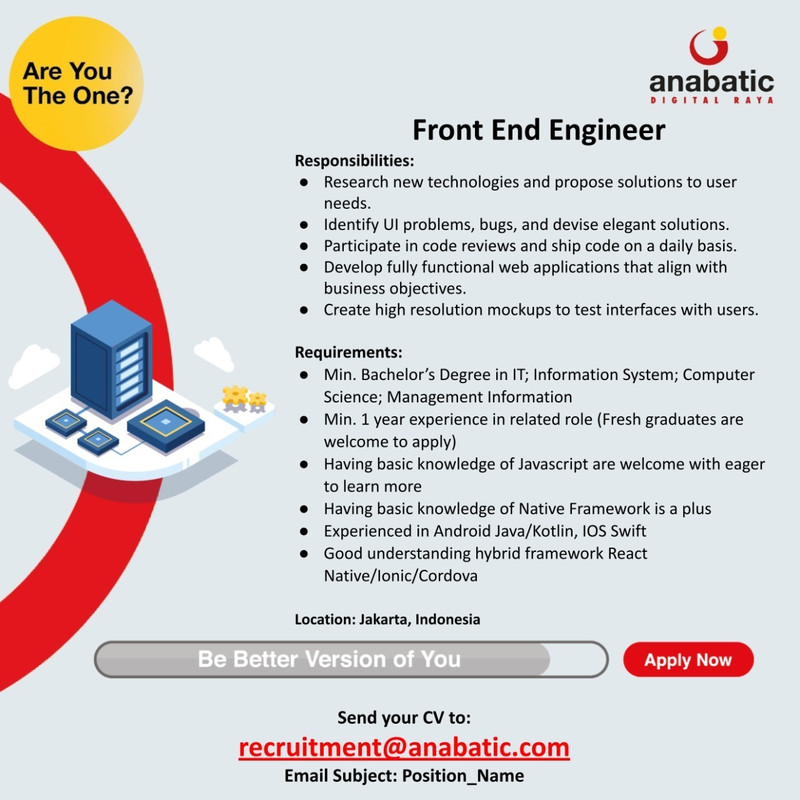 Are You The One?

anabatic
DIGITAL RAYA

Front End Engineer

Responsibilities:
● Research new technologies and propose solutions to user needs.
● Identify UI problems, bugs, and devise elegant solutions.
● Participate in code reviews and ship code on a daily basis.
● Develop fully functional web applications that align with business objectives.
● Create high resolution mockups to test interfaces with users.

Requirements:
● Min. Bachelor's Degree in IT; Information System; Computer Science; Management Information
● Min. 1 year experience in related role (Fresh graduates are welcome to apply)
● Having basic knowledge of Javascript are welcome with eager to learn more
● Having basic knowledge of Native Framework is a plus
● Experienced in Android Java/Kotlin, IOS Swift
● Good understanding hybrid framework React Native/Ionic/Cordova

Location: Jakarta, Indonesia

Be Better Version of You

Apply Now

Send your CV to:
recruitment@anabatic.com
Email Subject: Position_Name